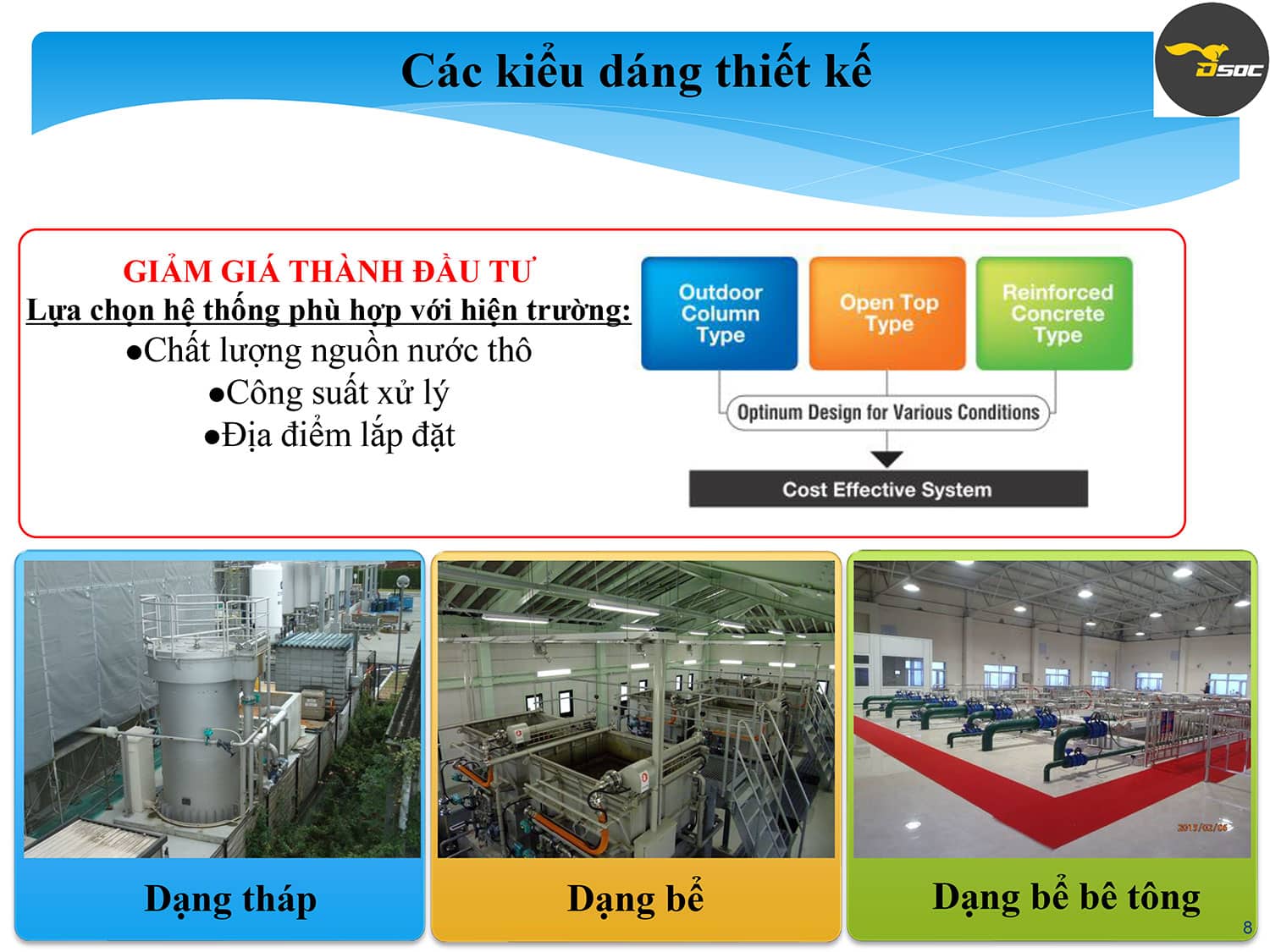 Các kiểu dáng thiết kế

DSOC

GIẢM GIÁ THÀNH ĐẦU TƯ
Lựa chọn hệ thống phù hợp với hiện trường:
●Chất lượng nguồn nước thô
●Công suất xử lý
●Địa điểm lắp đặt

Outdoor Column Type

Open Top Type

Reinforced Concrete Type

Optinum Design for Various Conditions

Cost Effective System

2013/02/06

Dạng tháp

Dạng bể

Dạng bể bê tông

8